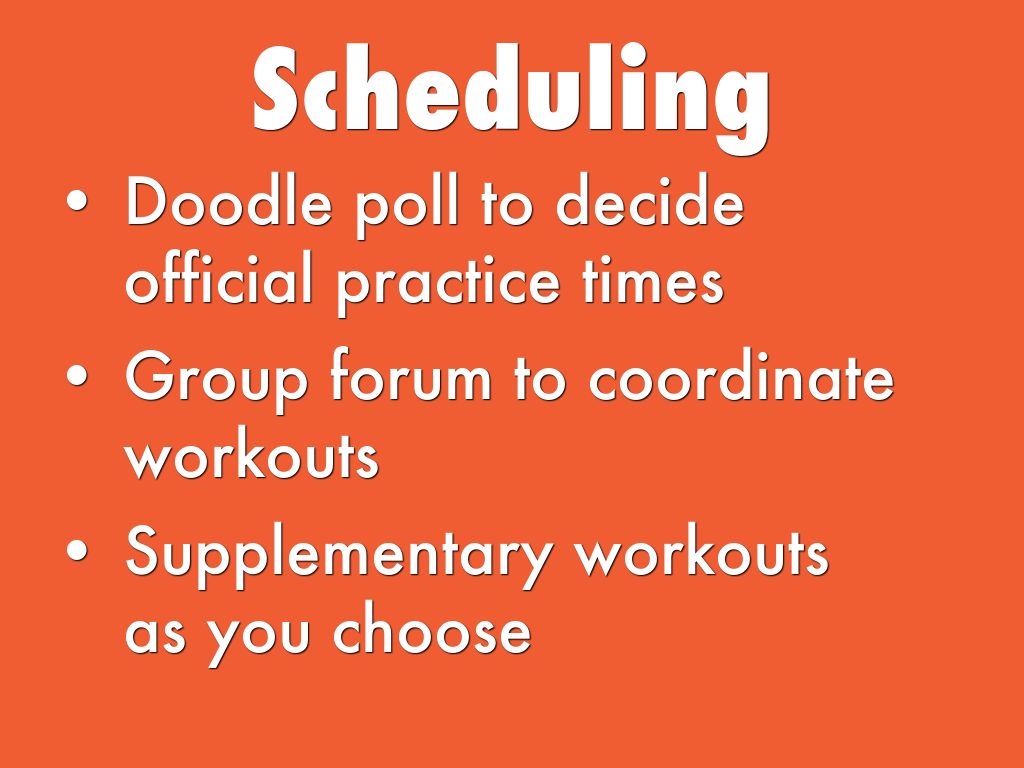 Scheduling

• Doodle poll to decide official practice times
• Group forum to coordinate workouts
• Supplementary workouts as you choose